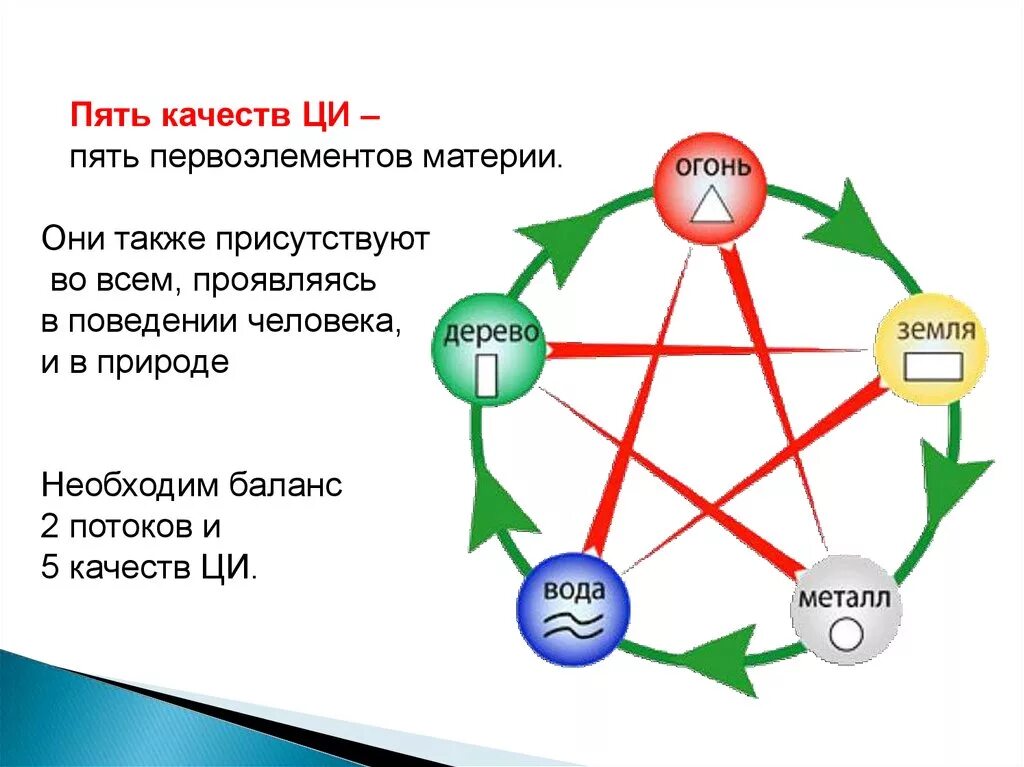 Пять качеств ЦИ –
пять первоэлементов материи.

Они также присутствуют во всем, проявляясь в поведении человека, и в природе

Необходим баланс 2 потоков и 5 качеств ЦИ.

огонь

земля

металл

вода

дерево